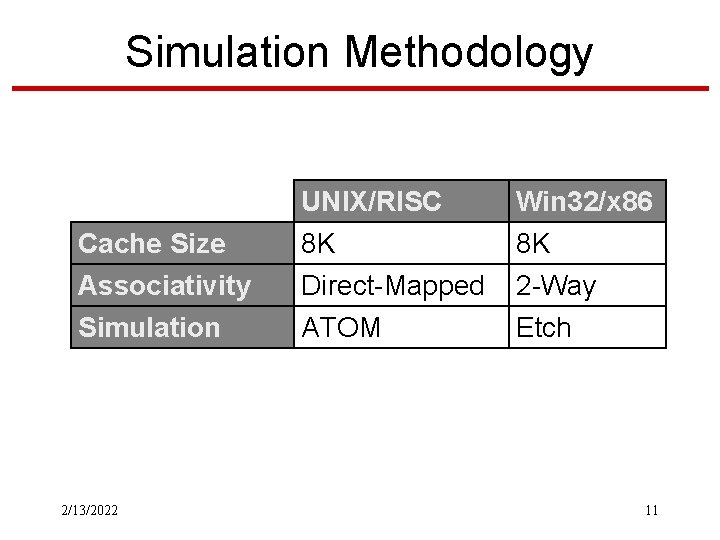 Simulation Methodology

| | UNIX/RISC | Win32/x86 |
|---|---|---|
| Cache Size | 8K | 8K |
| Associativity | Direct-Mapped | 2-Way |
| Simulation | ATOM | Etch |

2/13/2022

11